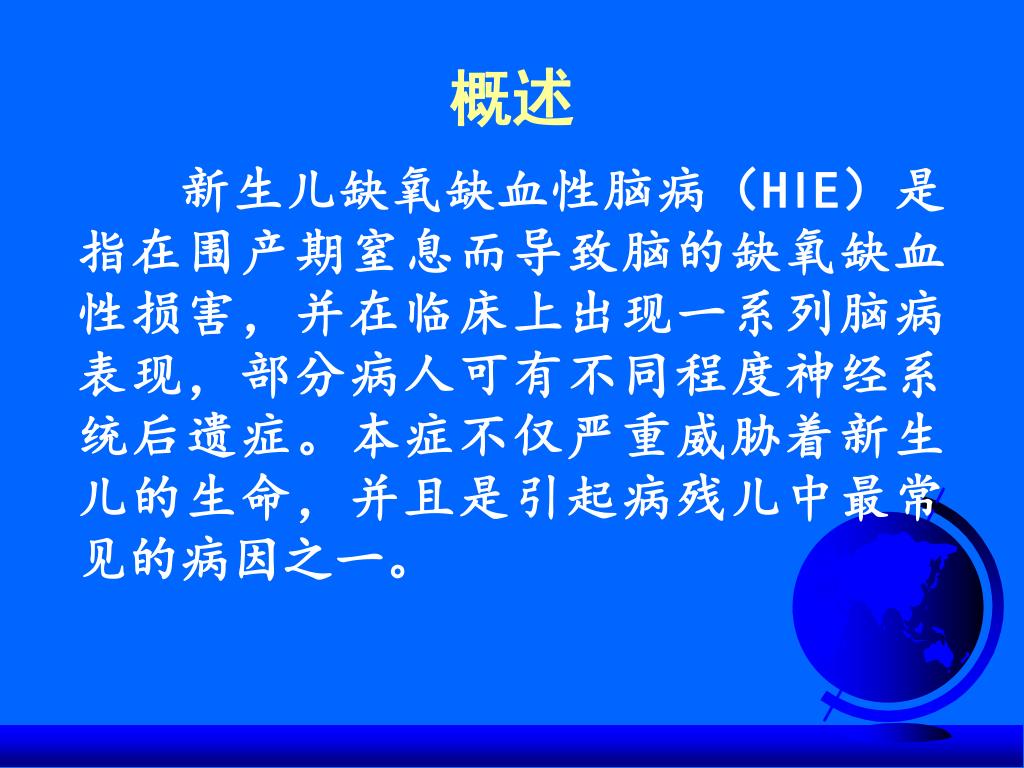 概述

新生儿缺氧缺血性脑病（HIE）是指在围产期窒息而导致脑的缺氧缺血性损害，并在临床上出现一系列脑病表现，部分病人可有不同程度神经系统后遗症。本症不仅严重威胁着新生儿的生命，并且是引起病残儿中最常见的病因之一。